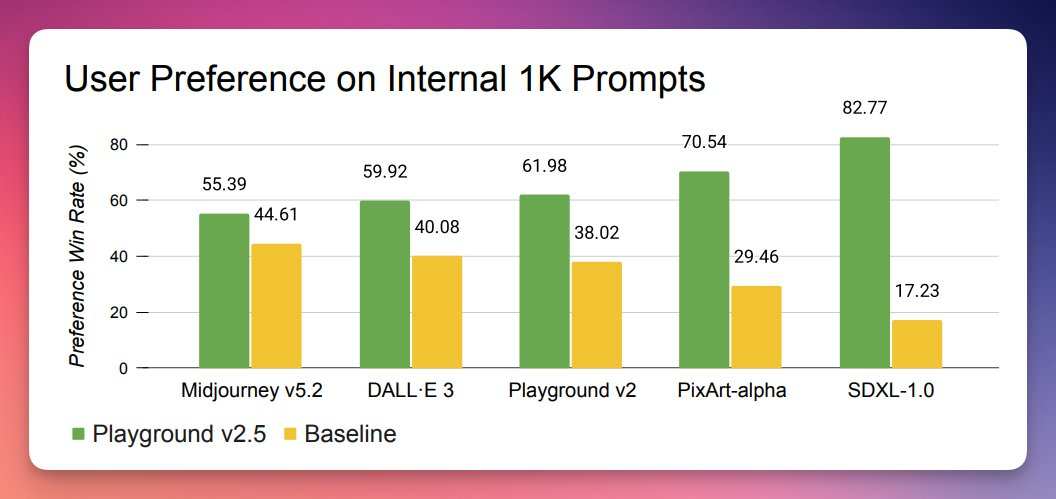 User Preference on Internal 1K Prompts

Preference Win Rate (%)

80
60
40
20
0

55.39
44.61
59.92
40.08
61.98
38.02
70.54
29.46
82.77
17.23

Midjourney v5.2
DALL·E 3
Playground v2
PixArt-alpha
SDXL-1.0

Playground v2.5
Baseline